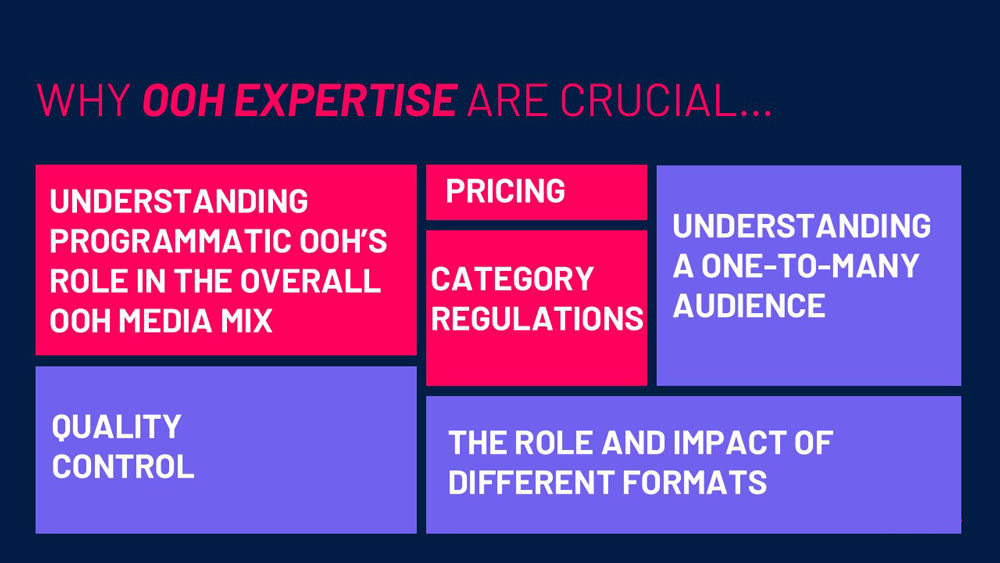 WHY OOH EXPERTISE ARE CRUCIAL...

UNDERSTANDING PROGRAMMATIC OOH'S ROLE IN THE OVERALL OOH MEDIA MIX

PRICING

CATEGORY REGULATIONS

UNDERSTANDING A ONE-TO-MANY AUDIENCE

QUALITY CONTROL

THE ROLE AND IMPACT OF DIFFERENT FORMATS